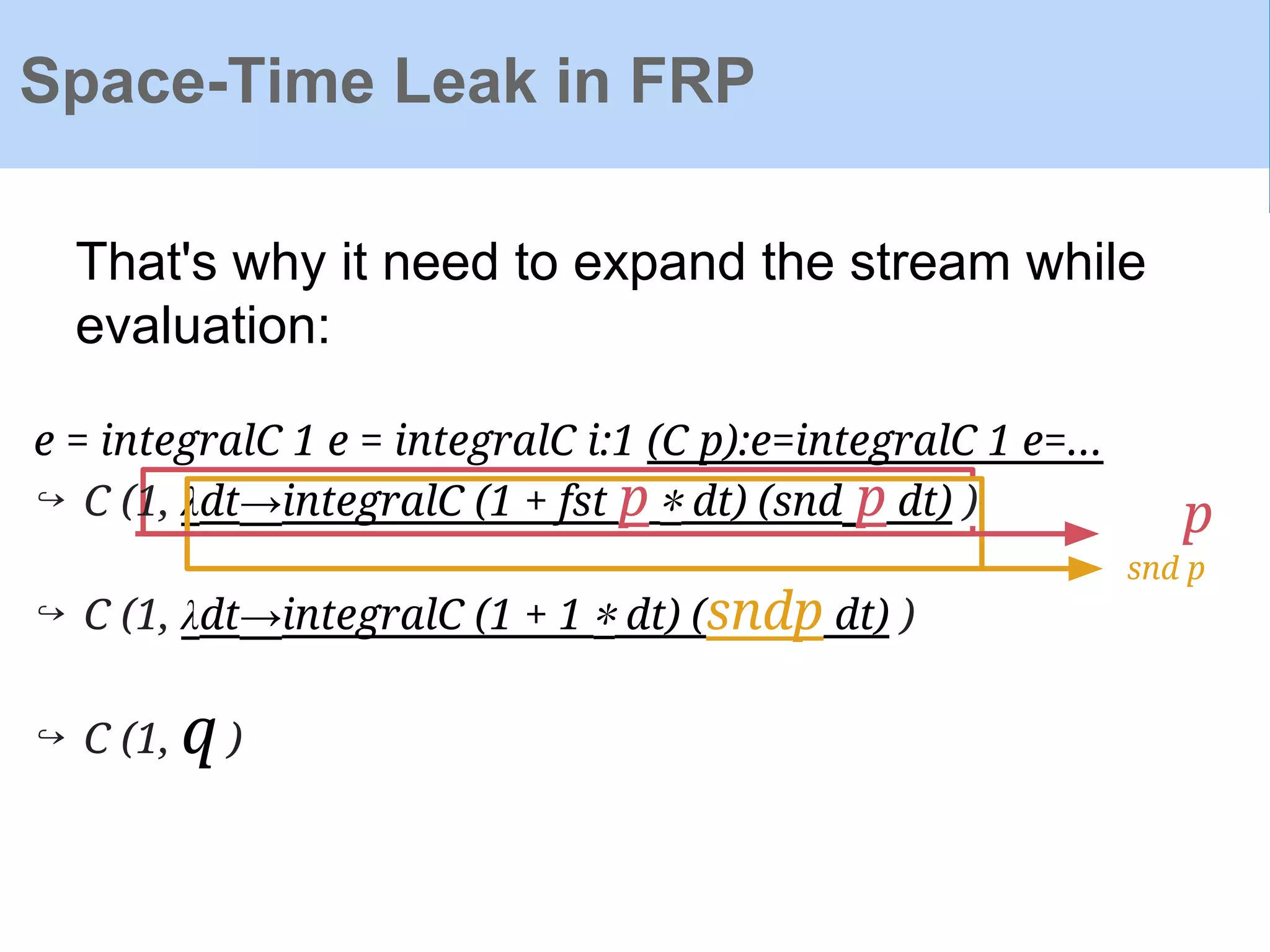 Space-Time Leak in FRP

That's why it need to expand the stream while evaluation:

e = integralC 1 e = integralC i:1 (C p):e=integralC 1 e=...

↪ C (1, λdt→integralC (1 + fst p ∗ dt) (snd p dt) )

p

snd p

↪ C (1, λdt→integralC (1 + 1 ∗ dt) (sndp dt) )

↪ C (1, q )